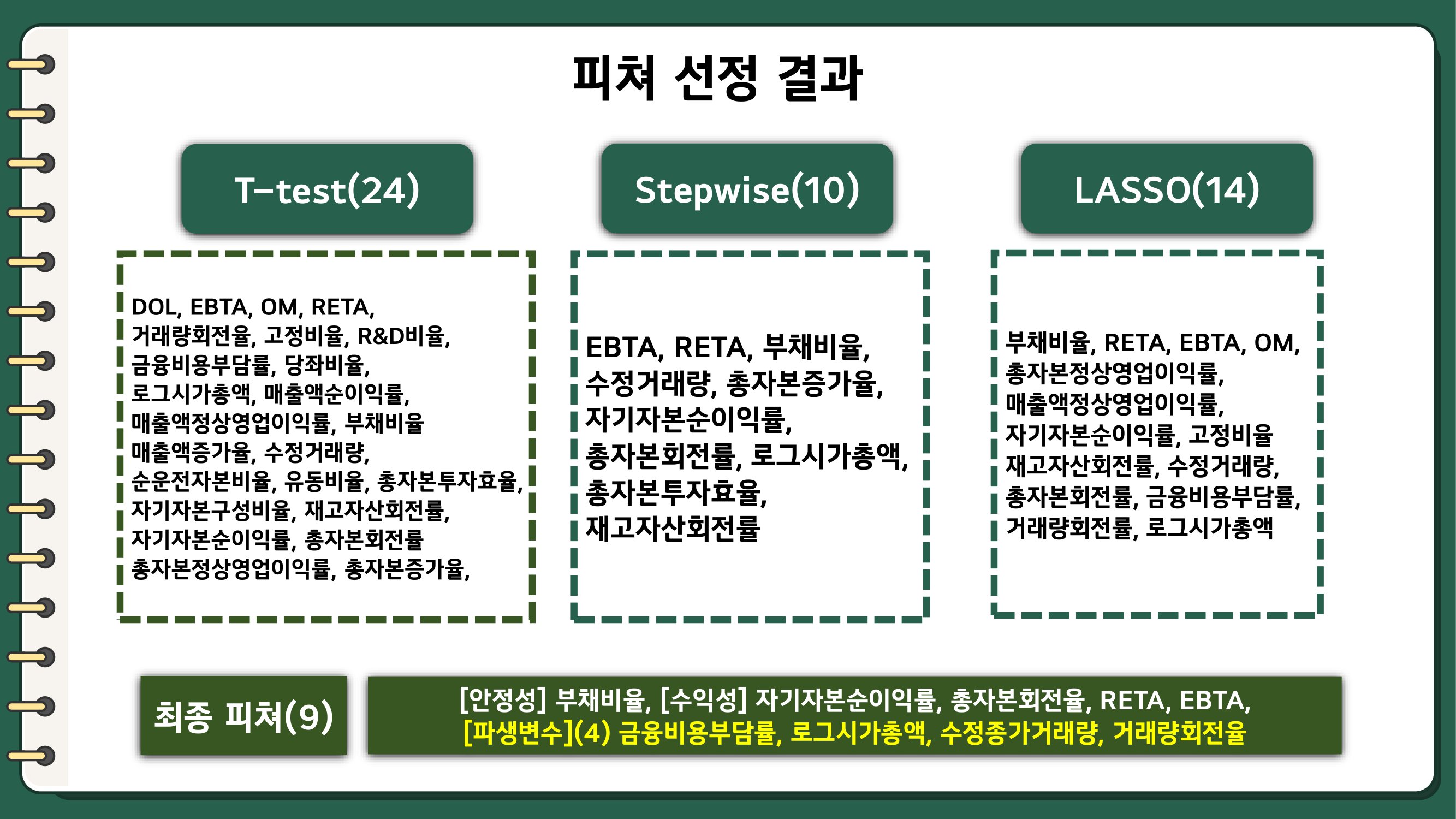 피쳐 선정 결과

T-test(24)

DOL, EBTA, OM, RETA, 거래량회전율, 고정비율, R&D비율, 금융비용부담률, 당좌비율, 로그시가총액, 매출액순이익률, 매출액정상영업이익률, 부채비율 매출액증가율, 수정거래량, 순운전자본비율, 유동비율, 총자본투자효율, 자기자본구성비율, 재고자산회전률, 자기자본순이익률, 총자본회전률 총자본정상영업이익률, 총자본증가율,

Stepwise(10)

EBTA, RETA, 부채비율, 수정거래량, 총자본증가율, 자기자본순이익률, 총자본회전률, 로그시가총액, 총자본투자효율, 재고자산회전률

LASSO(14)

부채비율, RETA, EBTA, OM, 총자본정상영업이익률, 매출액정상영업이익률, 자기자본순이익률, 고정비율 재고자산회전률, 수정거래량, 총자본회전률, 금융비용부담률, 거래량회전률, 로그시가총액

최종 피쳐(9)

[안정성] 부채비율, [수익성] 자기자본순이익률, 총자본회전율, RETA, EBTA,
[파생변수](4) 금융비용부담률, 로그시가총액, 수정종가거래량, 거래량회전율